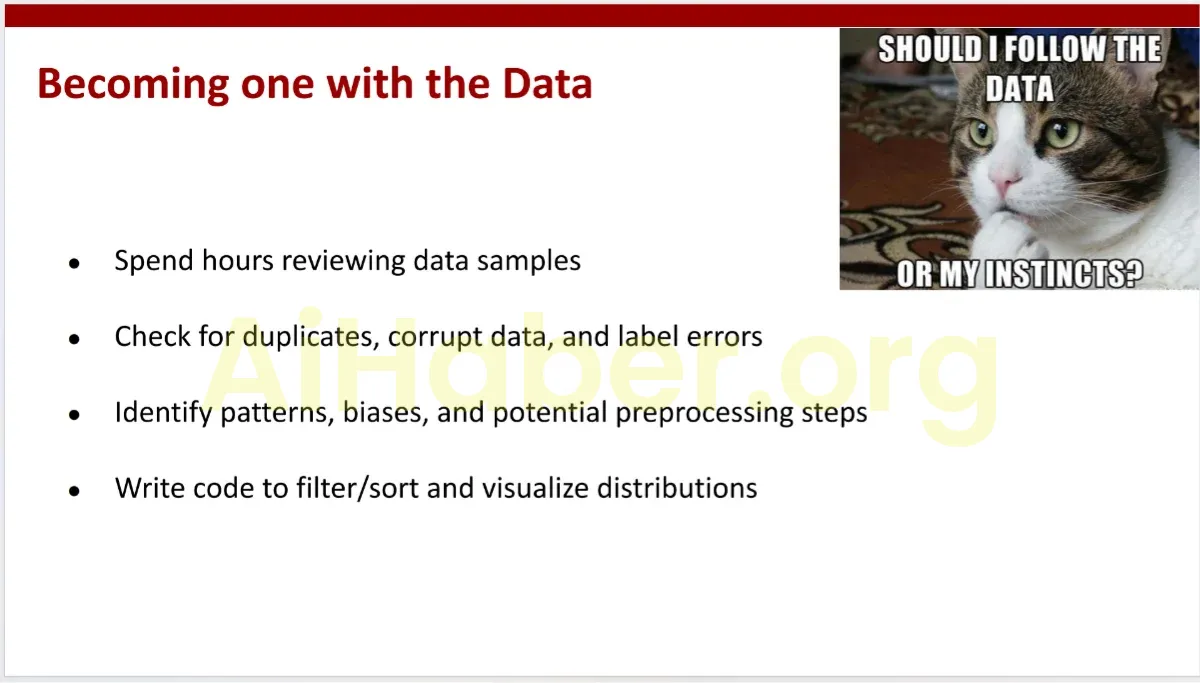 Becoming one with the Data

SHOULD I FOLLOW THE DATA

OR MY INSTINCTS?

- Spend hours reviewing data samples
- Check for duplicates, corrupt data, and label errors
- Identify patterns, biases, and potential preprocessing steps
- Write code to filter/sort and visualize distributions

AiHaber.org